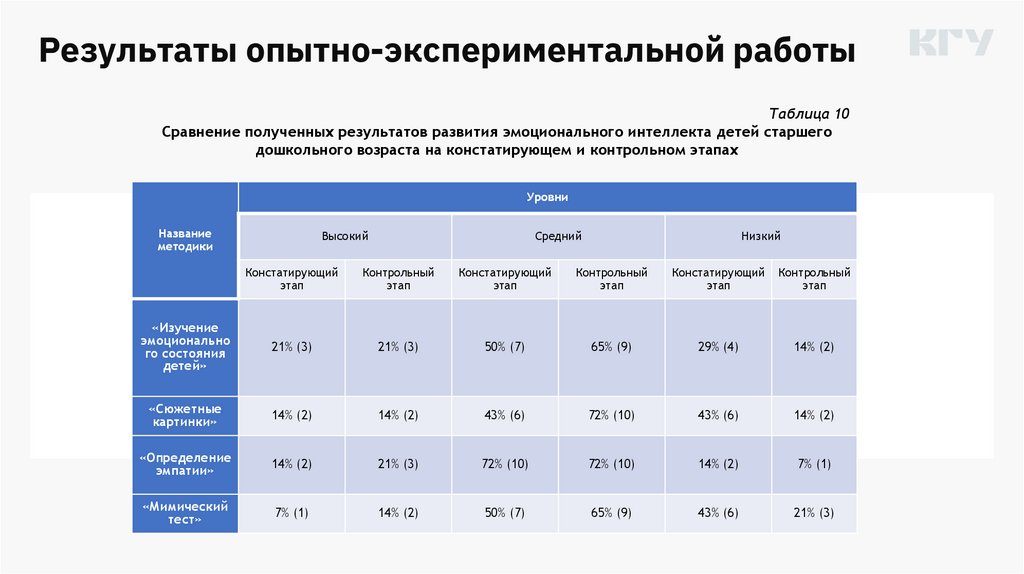 Результаты опытно-экспериментальной работы

КГУ

Таблица 10

Сравнение полученных результатов развития эмоционального интеллекта детей старшего дошкольного возраста на констатирующем и контрольном этапах

| Название методики | Уровни | | | | | |
|---|---|---|---|---|---|---|
| | Высокий | | Средний | | Низкий | |
| | Констатирующий этап | Контрольный этап | Констатирующий этап | Контрольный этап | Констатирующий этап | Контрольный этап |
| «Изучение эмоционального состояния детей» | 21% (3) | 21% (3) | 50% (7) | 65% (9) | 29% (4) | 14% (2) |
| «Сюжетные картинки» | 14% (2) | 14% (2) | 43% (6) | 72% (10) | 43% (6) | 14% (2) |
| «Определение эмпатии» | 14% (2) | 21% (3) | 72% (10) | 72% (10) | 14% (2) | 7% (1) |
| «Мимический тест» | 7% (1) | 14% (2) | 50% (7) | 65% (9) | 43% (6) | 21% (3) |